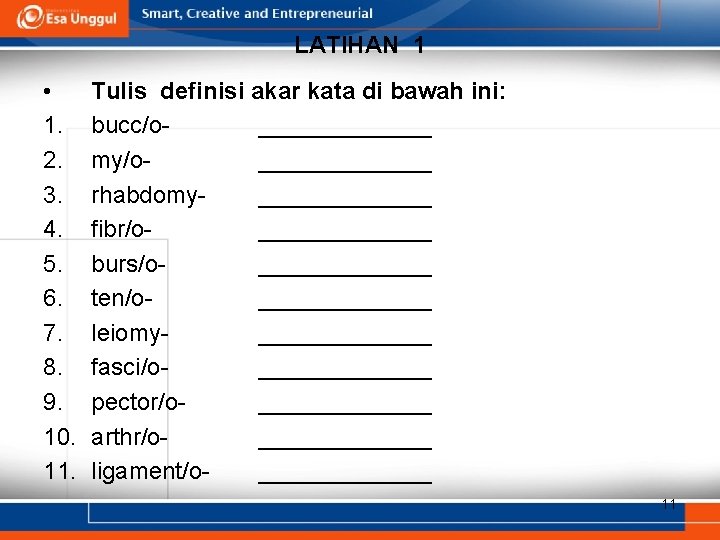 Esa Unggul

Smart, Creative and Entrepreneurial

LATIHAN 1

• Tulis definisi akar kata di bawah ini:
1. bucc/o- ______________
2. my/o- ______________
3. rhabdomy- ______________
4. fibr/o- ______________
5. burs/o- ______________
6. ten/o- ______________
7. leiomy- ______________
8. fasci/o- ______________
9. pector/o- ______________
10. arthr/o- ______________
11. ligament/o- ______________

11